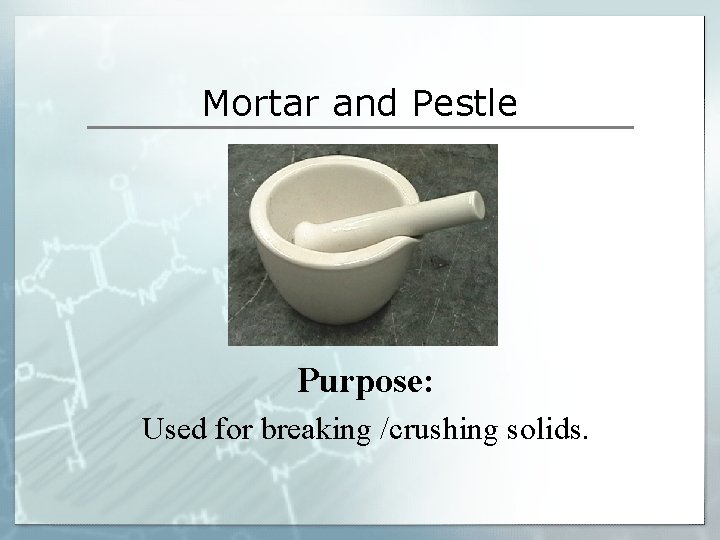 Mortar and Pestle

Purpose:

Used for breaking /crushing solids.